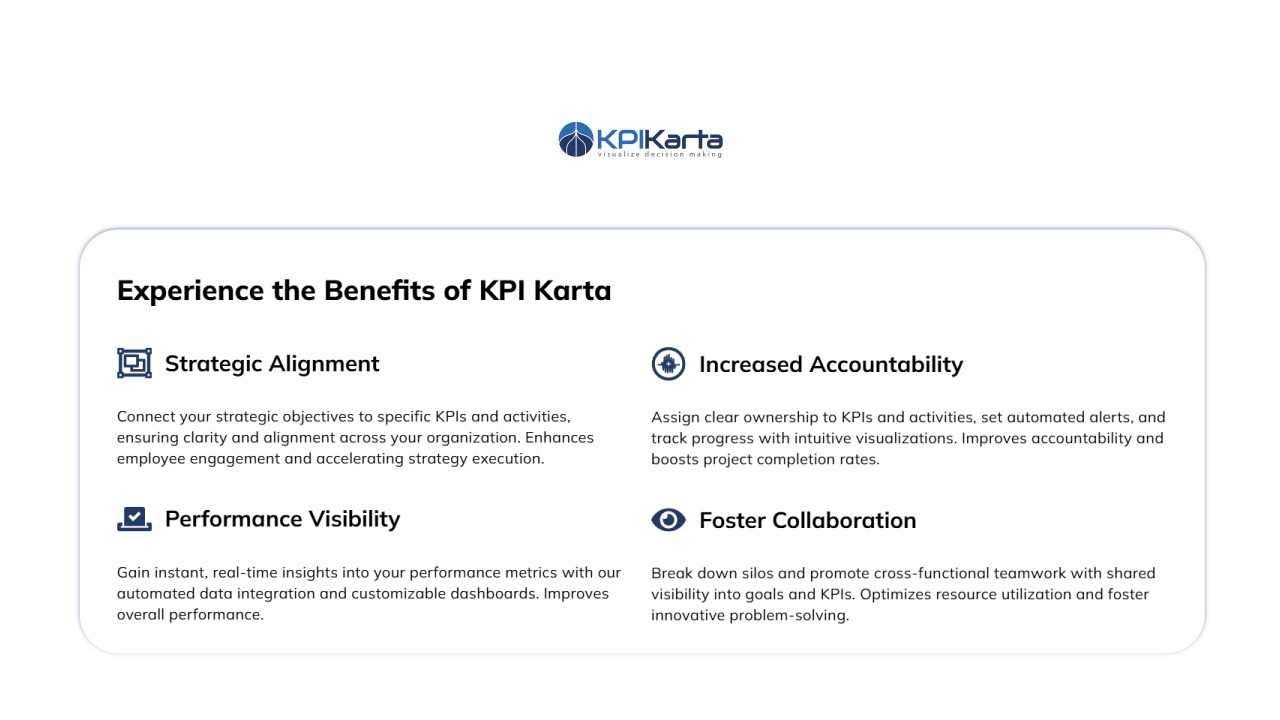 KPIKarta
visualize decision making

Experience the Benefits of KPI Karta

Strategic Alignment

Connect your strategic objectives to specific KPIs and activities, ensuring clarity and alignment across your organization. Enhances employee engagement and accelerating strategy execution.

Performance Visibility

Gain instant, real-time insights into your performance metrics with our automated data integration and customizable dashboards. Improves overall performance.

Increased Accountability

Assign clear ownership to KPIs and activities, set automated alerts, and track progress with intuitive visualizations. Improves accountability and boosts project completion rates.

Foster Collaboration

Break down silos and promote cross-functional teamwork with shared visibility into goals and KPIs. Optimizes resource utilization and foster innovative problem-solving.